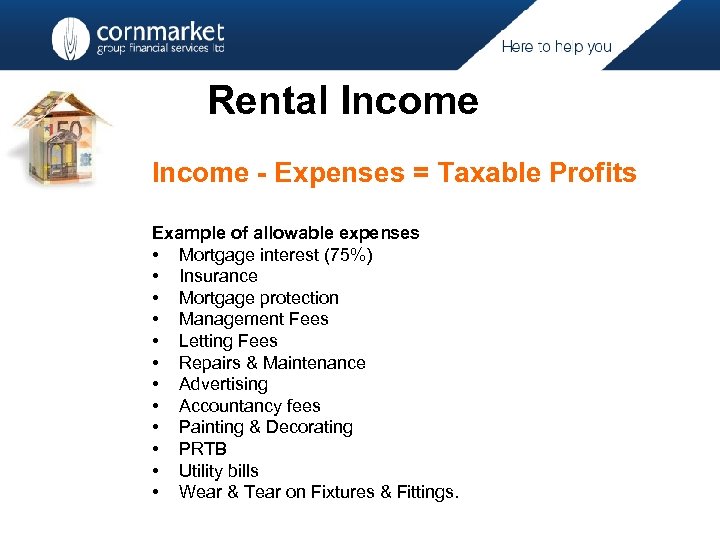 cornmarket
group financial services ltd

Here to help you

Rental Income

50

Income - Expenses = Taxable Profits

Example of allowable expenses
• Mortgage interest (75%)
• Insurance
• Mortgage protection
• Management Fees
• Letting Fees
• Repairs & Maintenance
• Advertising
• Accountancy fees
• Painting & Decorating
• PRTB
• Utility bills
• Wear & Tear on Fixtures & Fittings.